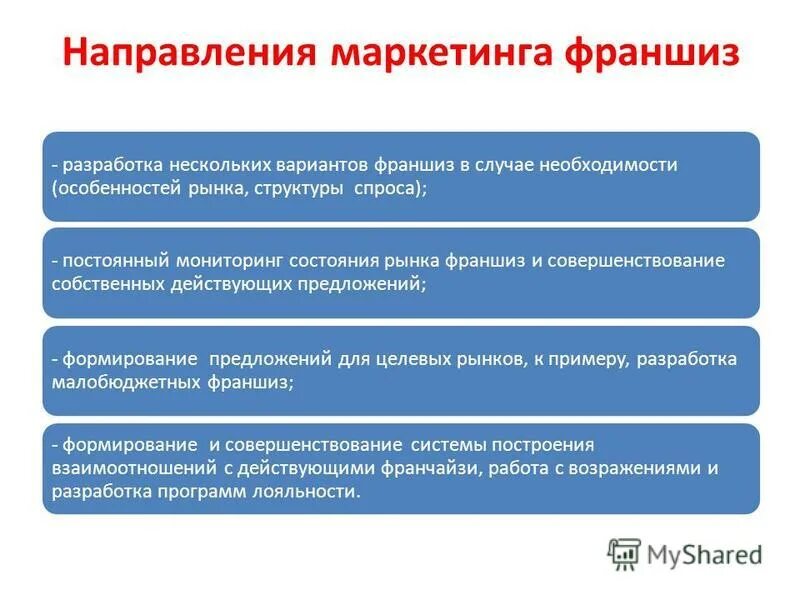 Направления маркетинга франшиз

- разработка нескольких вариантов франшиз в случае необходимости (особенностей рынка, структуры спроса);

- постоянный мониторинг состояния рынка франшиз и совершенствование собственных действующих предложений;

- формирование предложений для целевых рынков, к примеру, разработка малобюджетных франшиз;

- формирование и совершенствование системы построения взаимоотношений с действующими франчайзи, работа с возражениями и разработка программ лояльности.

MyShared